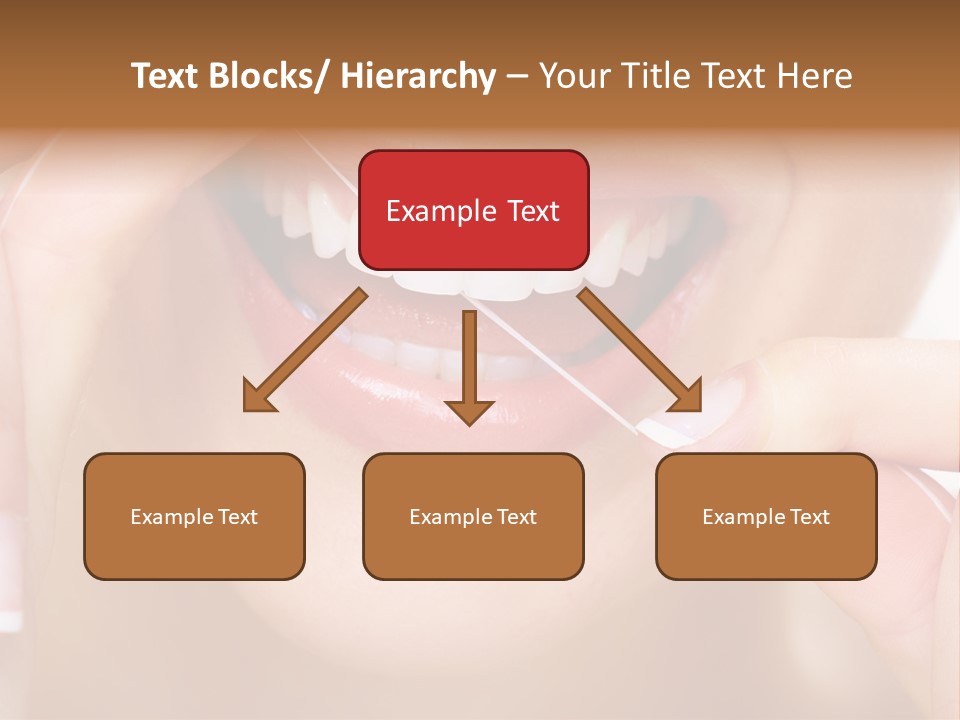 Text Blocks/ Hierarchy – Your Title Text Here

Example Text

Example Text

Example Text

Example Text